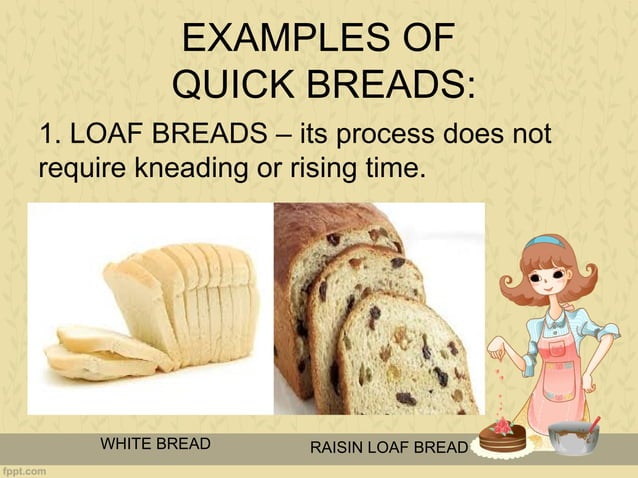 EXAMPLES OF QUICK BREADS:

1. LOAF BREADS – its process does not require kneading or rising time.

WHITE BREAD

RAISIN LOAF BREAD

fppt.com